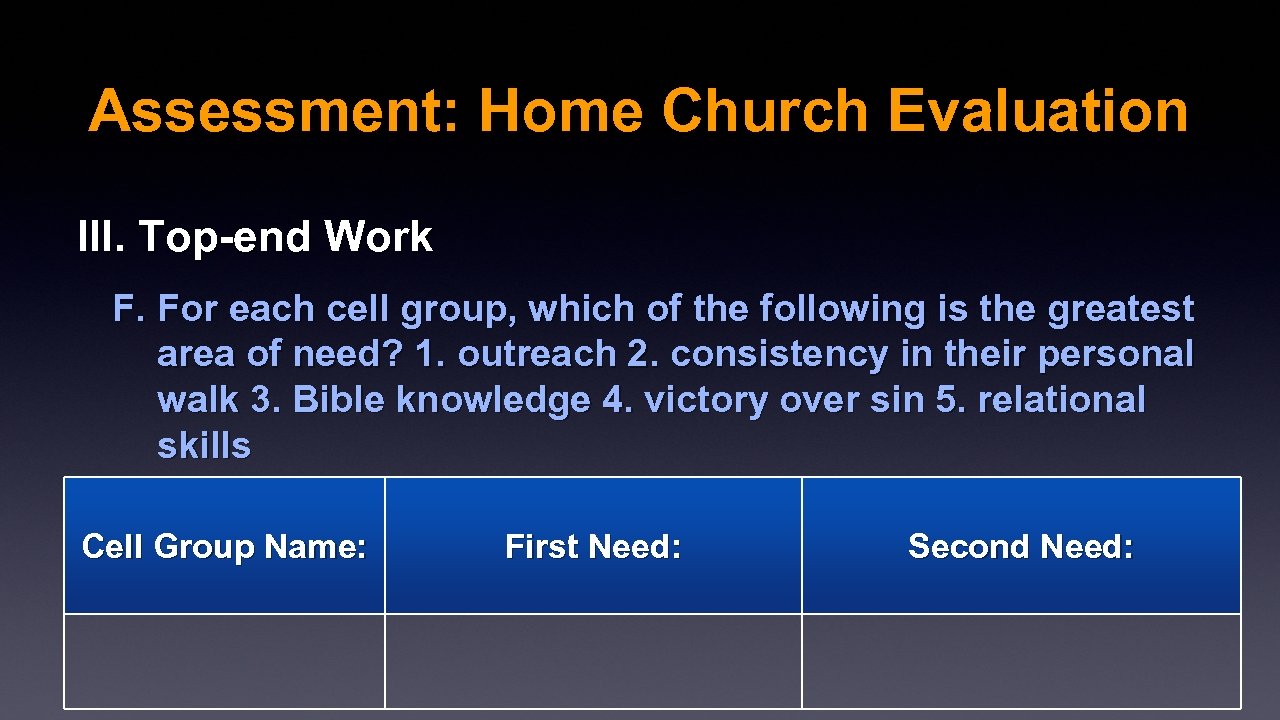 Assessment: Home Church Evaluation

III. Top-end Work

F. For each cell group, which of the following is the greatest area of need? 1. outreach 2. consistency in their personal walk 3. Bible knowledge 4. victory over sin 5. relational skills

| Cell Group Name: | First Need: | Second Need: |
|---|---|---|
| | | |